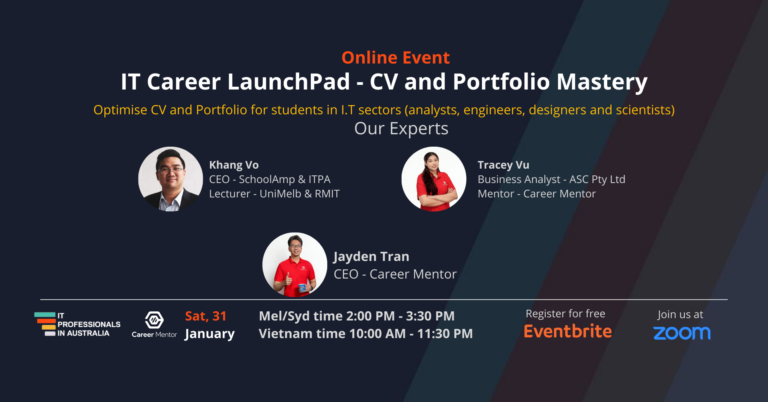 Online Event
IT Career LaunchPad - CV and Portfolio Mastery
Optimise CV and Portfolio for students in I.T sectors (analysts, engineers, designers and scientists)
Our Experts

Khang Vo
CEO - SchoolAmp & ITPA
Lecturer - UniMelb & RMIT

Tracey Vu
Business Analyst - ASC Pty Ltd
Mentor - Career Mentor

Jayden Tran
CEO - Career Mentor

IT PROFESSIONALS IN AUSTRALIA

Career Mentor

Sat, 31
January

Mel/Syd time 2:00 PM - 3:30 PM
Vietnam time 10:00 AM - 11:30 PM

Register for free
Eventbrite

Join us at
zoom